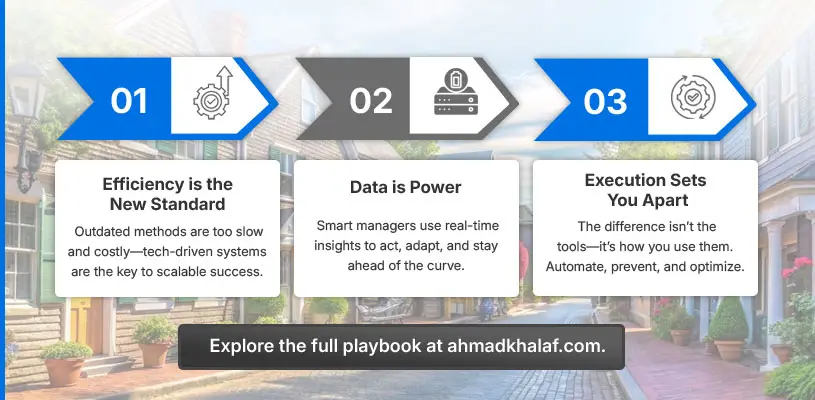 01

02

03

Efficiency is the New Standard

Outdated methods are too slow and costly—tech-driven systems are the key to scalable success.

Data is Power

Smart managers use real-time insights to act, adapt, and stay ahead of the curve.

Execution Sets You Apart

The difference isn't the tools—it's how you use them. Automate, prevent, and optimize.

Explore the full playbook at ahmadkhalaf.com.